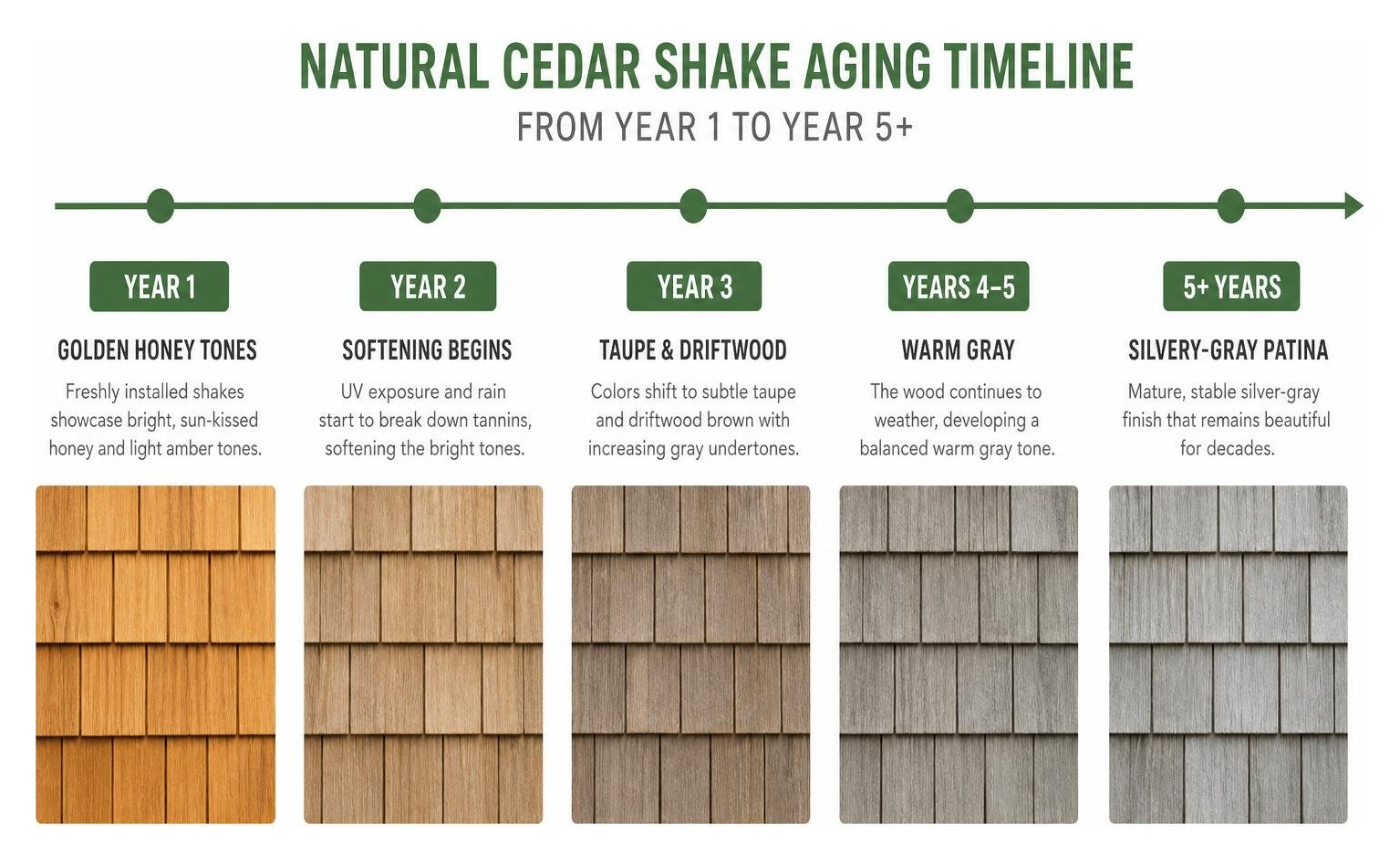 NATURAL CEDAR SHAKE AGING TIMELINE

FROM YEAR 1 TO YEAR 5+

YEAR 1

GOLDEN HONEY TONES

Freshly installed shakes showcase bright, sun-kissed honey and light amber tones.

YEAR 2

SOFTENING BEGINS

UV exposure and rain start to break down tannins, softening the bright tones.

YEAR 3

TAUPE & DRIFTWOOD

Colors shift to subtle taupe and driftwood brown with increasing gray undertones.

YEARS 4-5

WARM GRAY

The wood continues to weather, developing a balanced warm gray tone.

5+ YEARS

SILVERY-GRAY PATINA

Mature, stable silver-gray finish that remains beautiful for decades.